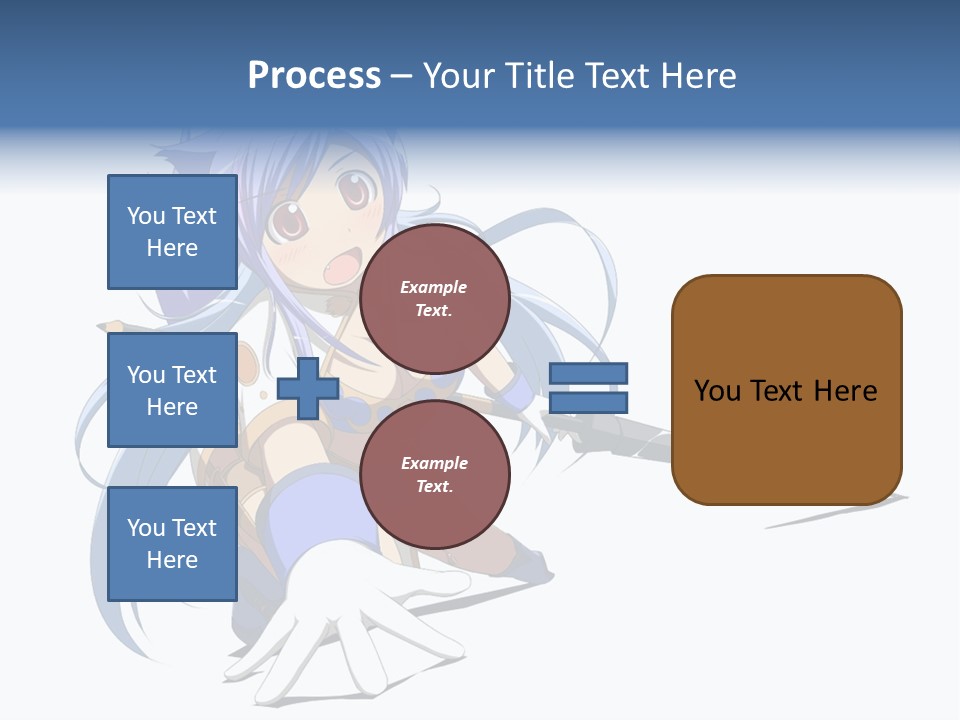 Process – Your Title Text Here

You Text Here

You Text Here

You Text Here

Example Text.

Example Text.

You Text Here